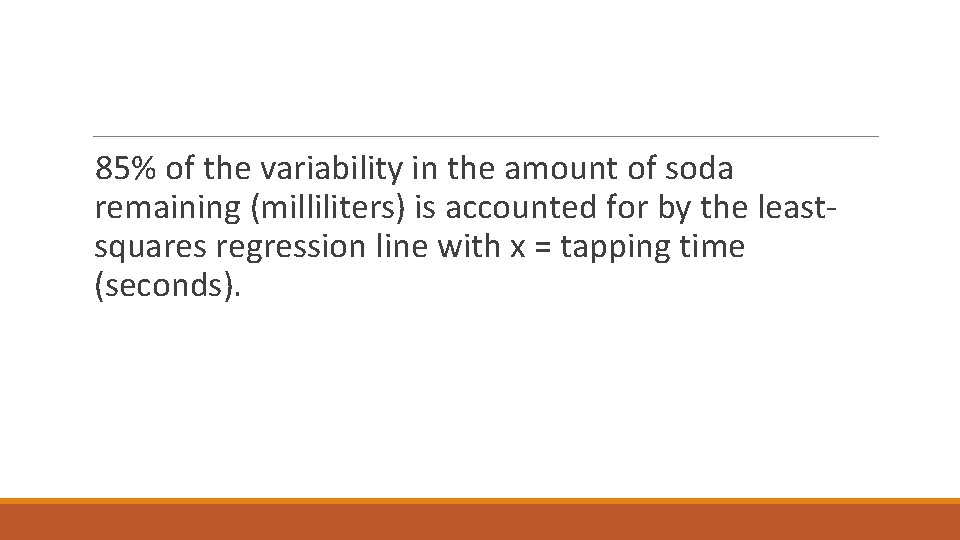 85% of the variability in the amount of soda remaining (milliliters) is accounted for by the least-squares regression line with x = tapping time (seconds).